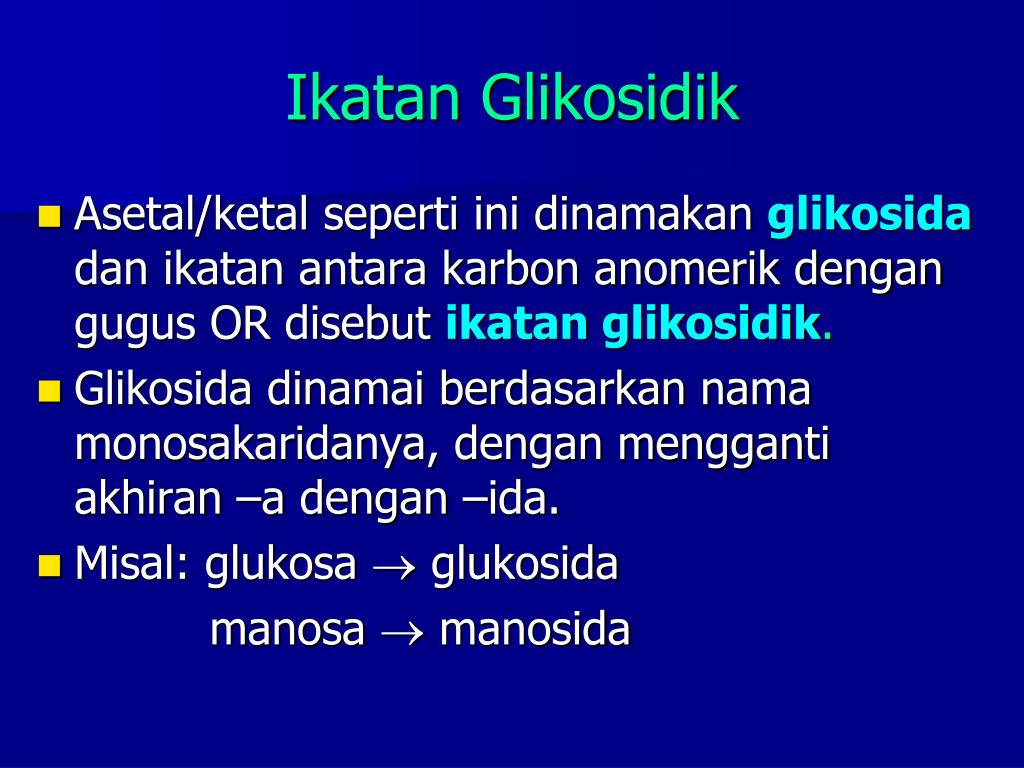 Ikatan Glikosidik

Asetal/ketal seperti ini dinamakan glikosida dan ikatan antara karbon anomerik dengan gugus OR disebut ikatan glikosidik.

Glikosida dinamai berdasarkan nama monosakaridanya, dengan mengganti akhiran –a dengan –ida.

Misal: glukosa $\rightarrow$ glukosida
manosa $\rightarrow$ manosida